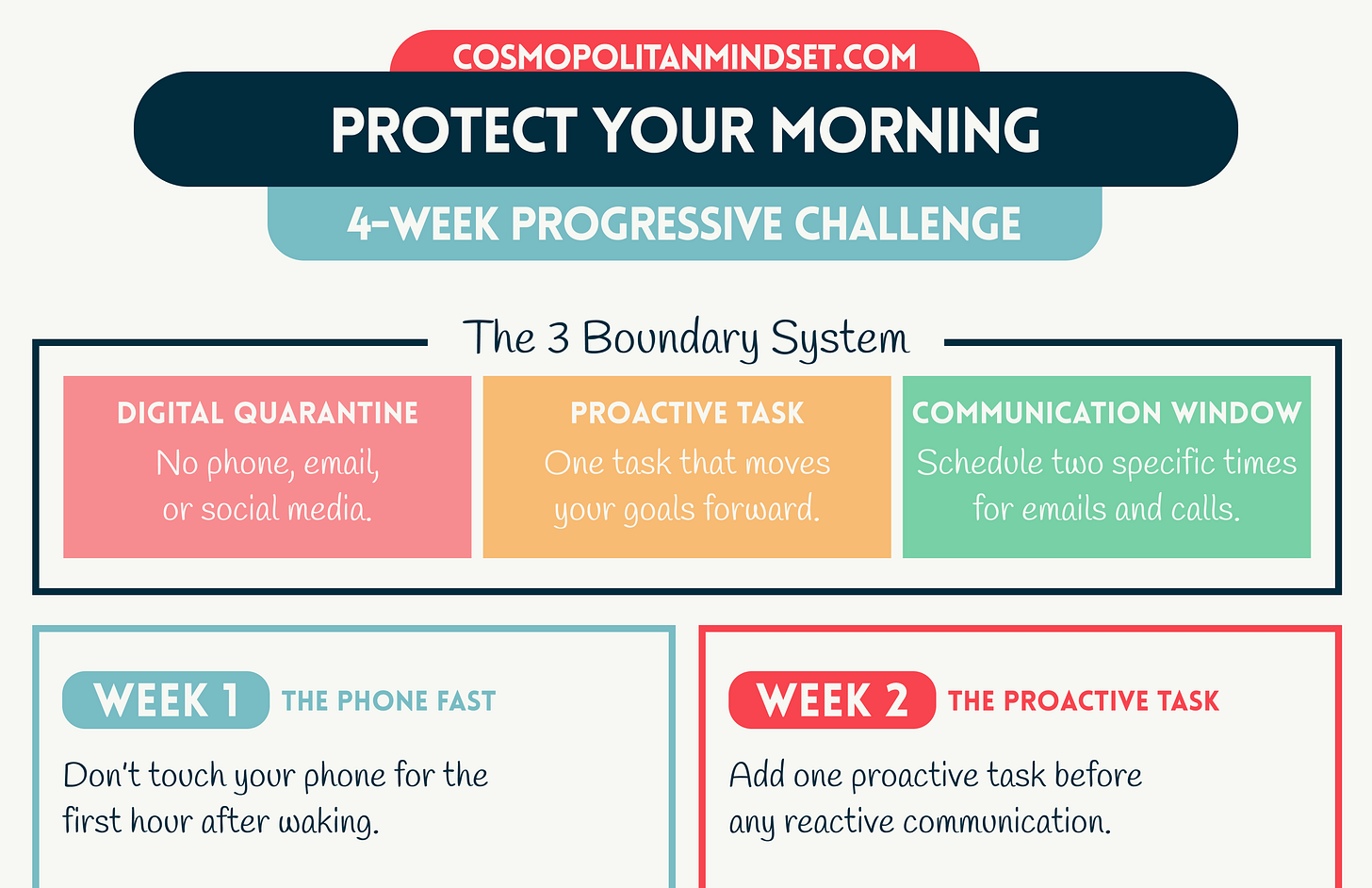 COSMOPOLITANMINDSET.COM

PROTECT YOUR MORNING

4-WEEK PROGRESSIVE CHALLENGE

The 3 Boundary System

DIGITAL QUARANTINE
No phone, email, or social media.

PROACTIVE TASK
One task that moves your goals forward.

COMMUNICATION WINDOW
Schedule two specific times for emails and calls.

WEEK 1 THE PHONE FAST

Don't touch your phone for the first hour after waking.

WEEK 2 THE PROACTIVE TASK

Add one proactive task before any reactive communication.